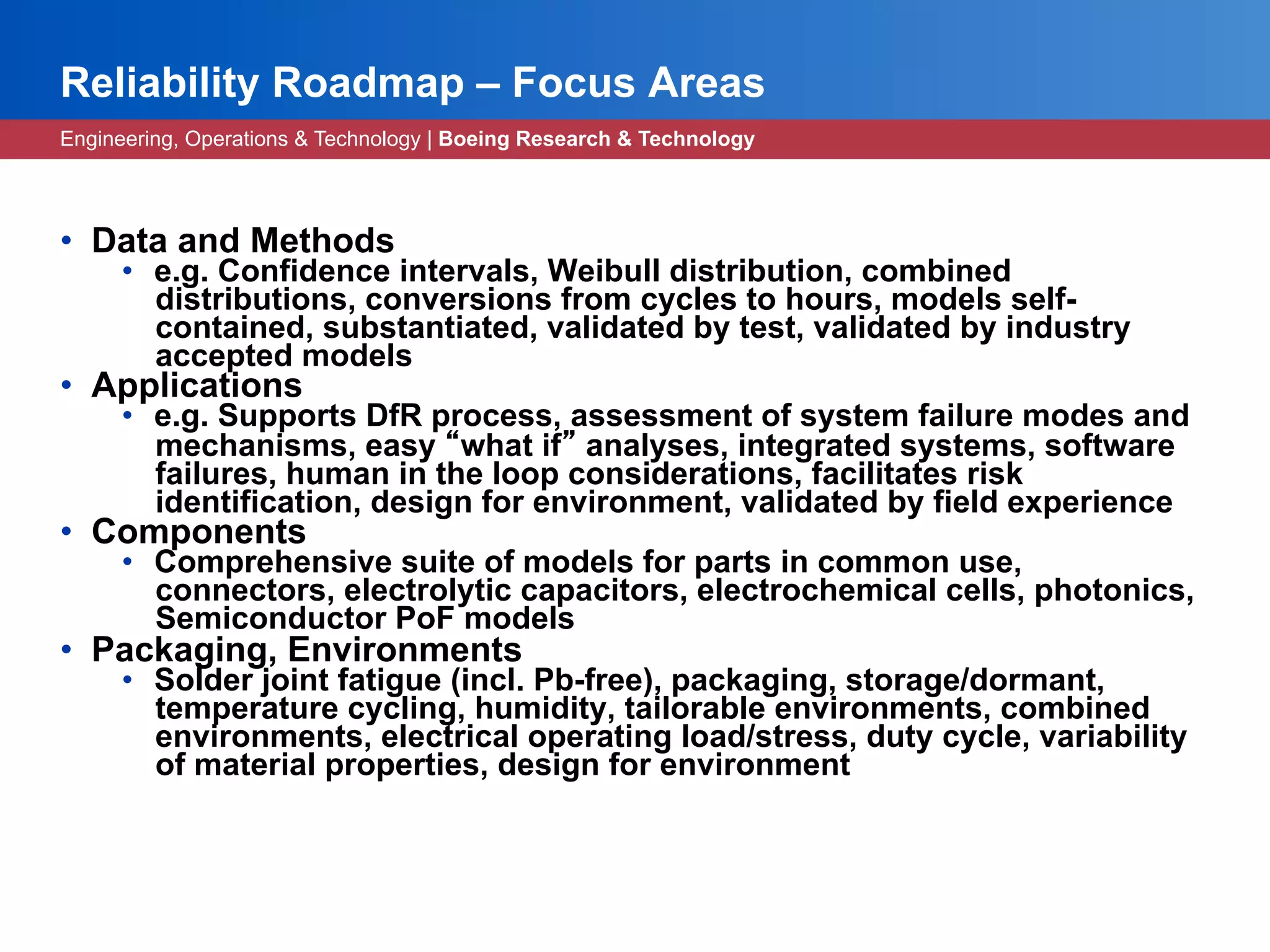 Reliability Roadmap – Focus Areas

Engineering, Operations & Technology | Boeing Research & Technology

• Data and Methods
  • e.g. Confidence intervals, Weibull distribution, combined distributions, conversions from cycles to hours, models self-contained, substantiated, validated by test, validated by industry accepted models
• Applications
  • e.g. Supports DfR process, assessment of system failure modes and mechanisms, easy “what if” analyses, integrated systems, software failures, human in the loop considerations, facilitates risk identification, design for environment, validated by field experience
• Components
  • Comprehensive suite of models for parts in common use, connectors, electrolytic capacitors, electrochemical cells, photonics, Semiconductor PoF models
• Packaging, Environments
  • Solder joint fatigue (incl. Pb-free), packaging, storage/dormant, temperature cycling, humidity, tailorable environments, combined environments, electrical operating load/stress, duty cycle, variability of material properties, design for environment